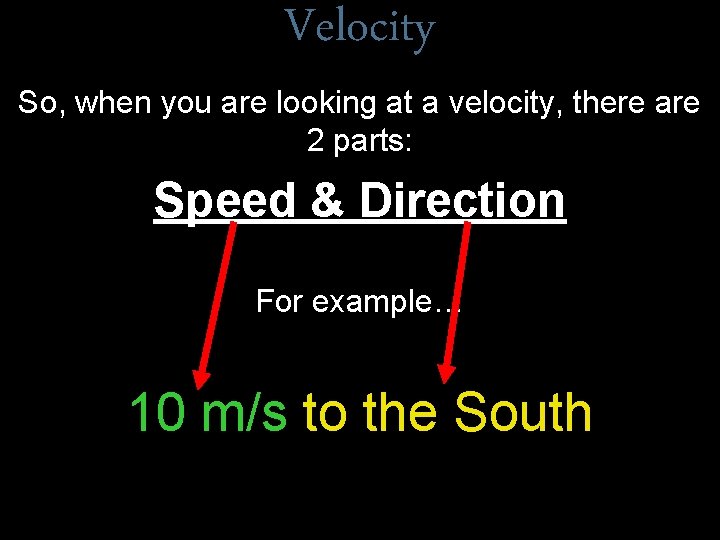 Velocity

So, when you are looking at a velocity, there are 2 parts:

Speed & Direction

For example…

10 m/s to the South